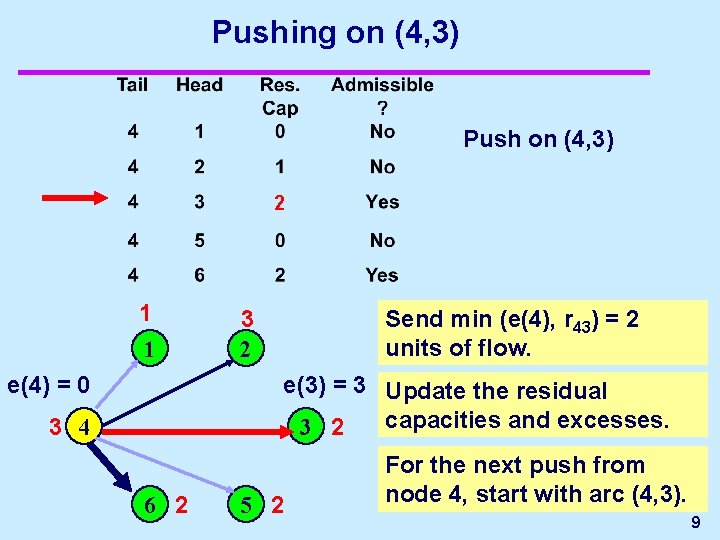 Pushing on (4,3)

| Tail | Head | Res. Cap | Admissible ? |
|---|---|---|---|
| 4 | 1 | 0 | No |
| 4 | 2 | 1 | No |
| 4 | 3 | 2 | Yes |
| 4 | 5 | 0 | No |
| 4 | 6 | 2 | Yes |

Push on (4,3)

1
3
1
2
e(4) = 0
e(3) = 3
3
4
3
2
6
2
5
2

Send min (e(4), $r_{43}$) = 2 units of flow.

Update the residual capacities and excesses.

For the next push from node 4, start with arc (4,3).

9